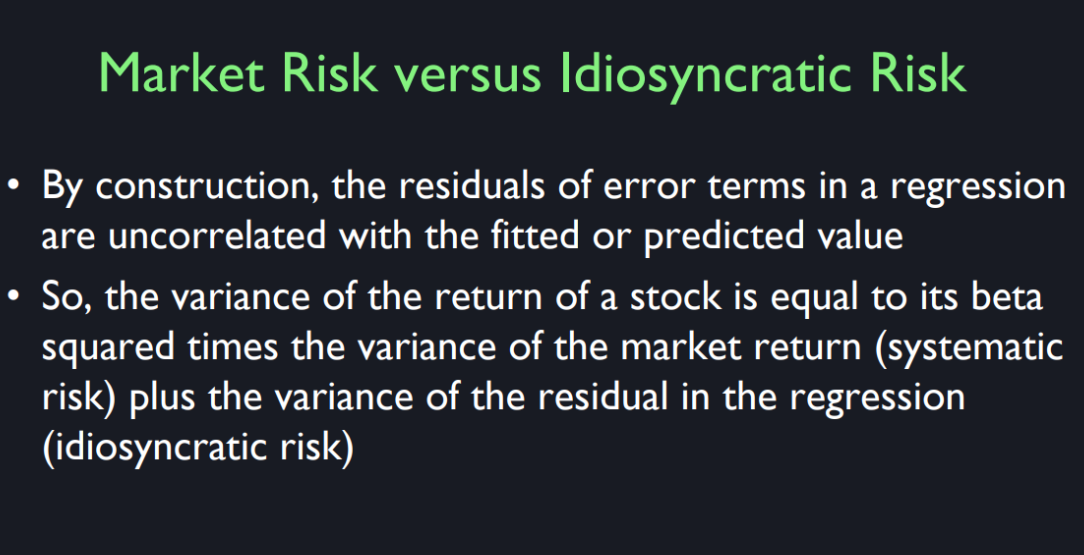 Market Risk versus Idiosyncratic Risk

• By construction, the residuals of error terms in a regression are uncorrelated with the fitted or predicted value

• So, the variance of the return of a stock is equal to its beta squared times the variance of the market return (systematic risk) plus the variance of the residual in the regression (idiosyncratic risk)